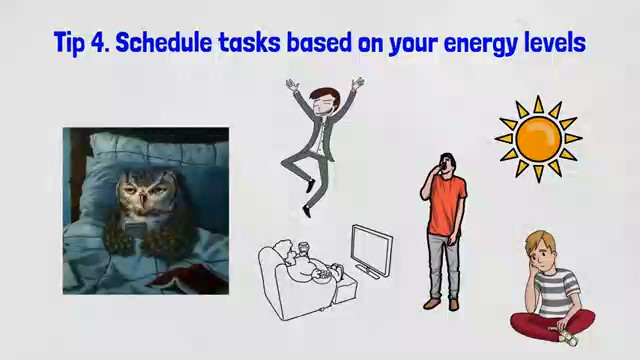 Tip 4. Schedule tasks based on your energy levels